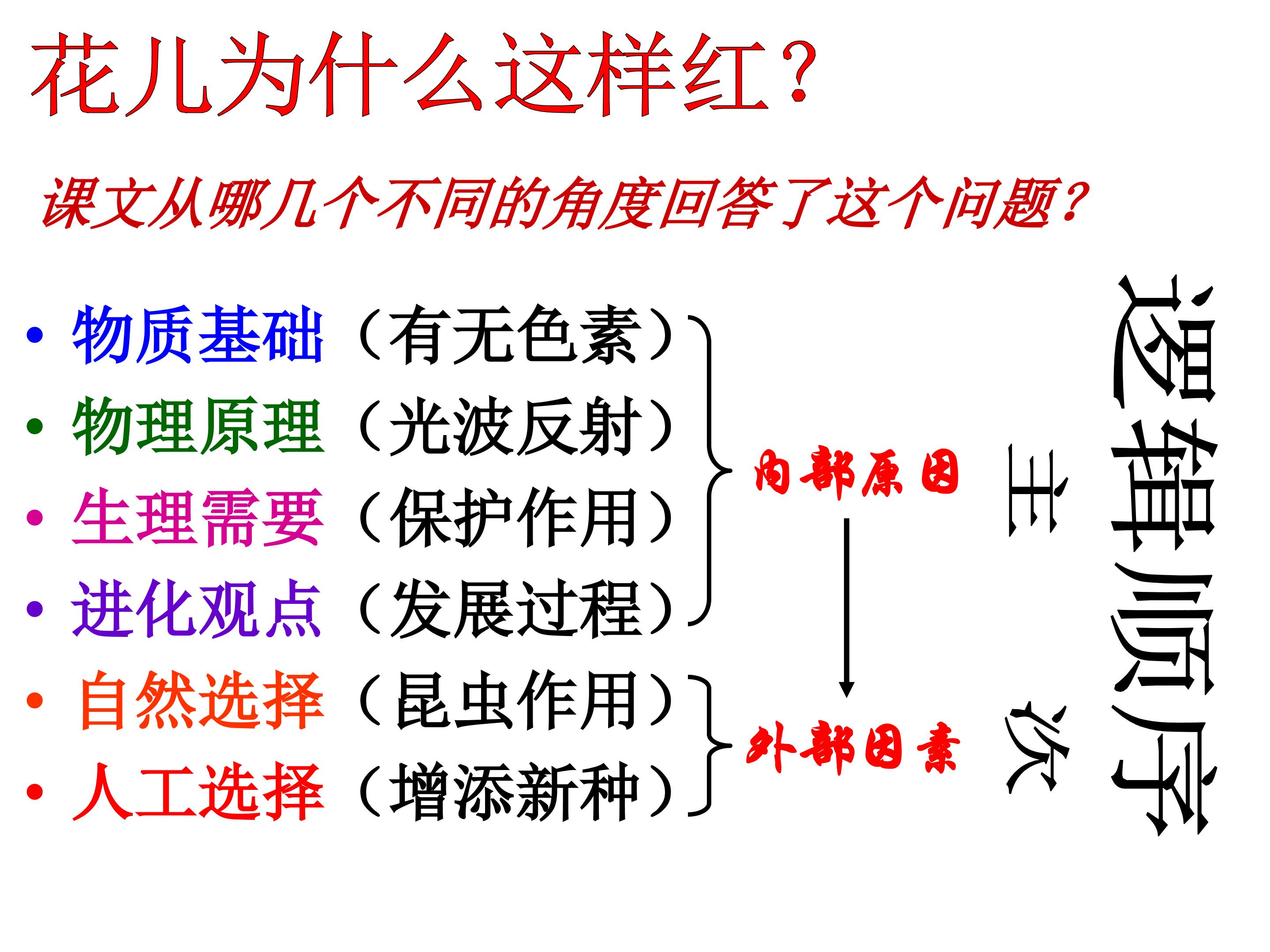 花儿为什么这样红？

课文从哪几个不同的角度回答了这个问题？

• 物质基础（有无色素）
• 物理原理（光波反射）
• 生理需要（保护作用）
• 进化观点（发展过程）
• 自然选择（昆虫作用）
• 人工选择（增添新种）

内部原因

外部因素

主

次

逻辑顺序